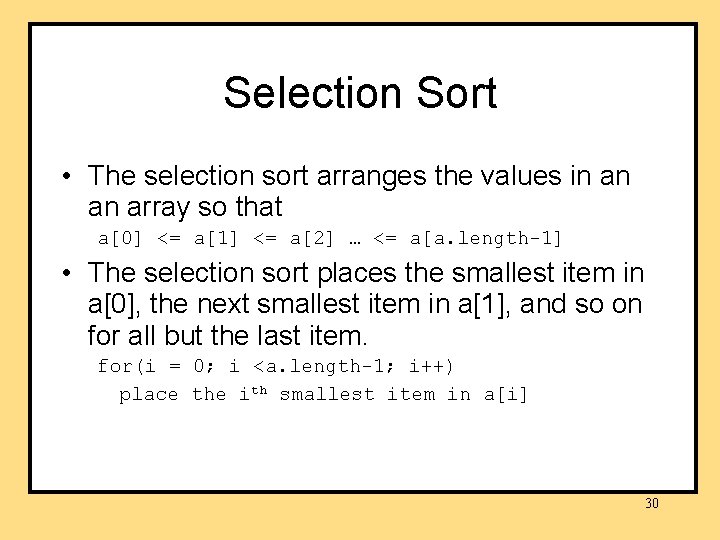 Selection Sort

• The selection sort arranges the values in an an array so that

a[0] <= a[1] <= a[2] … <= a[a.length-1]

• The selection sort places the smallest item in a[0], the next smallest item in a[1], and so on for all but the last item.

for(i = 0; i <a.length-1; i++)
  place the i$^{th}$ smallest item in a[i]

30